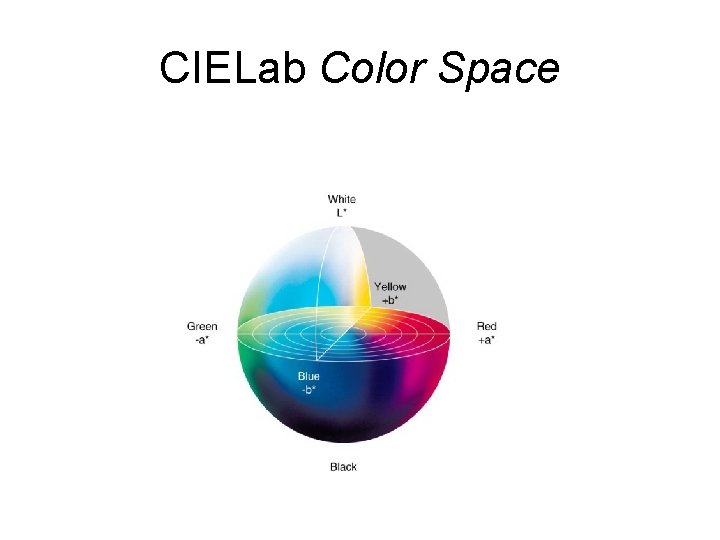 CIELab Color Space

White
L*

Yellow
+b*

Green
-a*

Red
+a*

Blue
-b*

Black